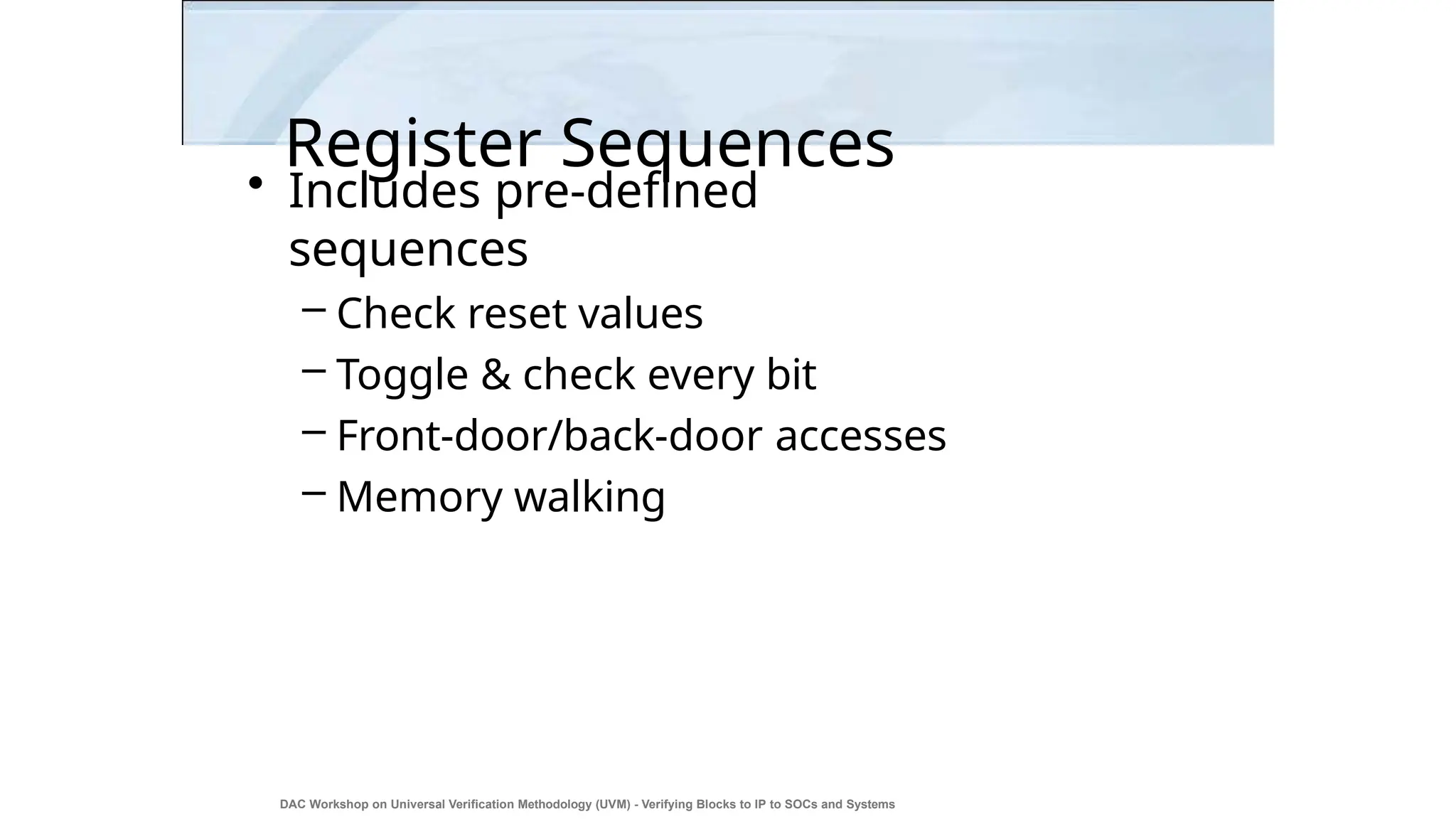 Register Sequences

• Includes pre-defined sequences

– Check reset values

– Toggle & check every bit

– Front-door/back-door accesses

– Memory walking

DAC Workshop on Universal Verification Methodology (UVM) - Verifying Blocks to IP to SOCs and Systems